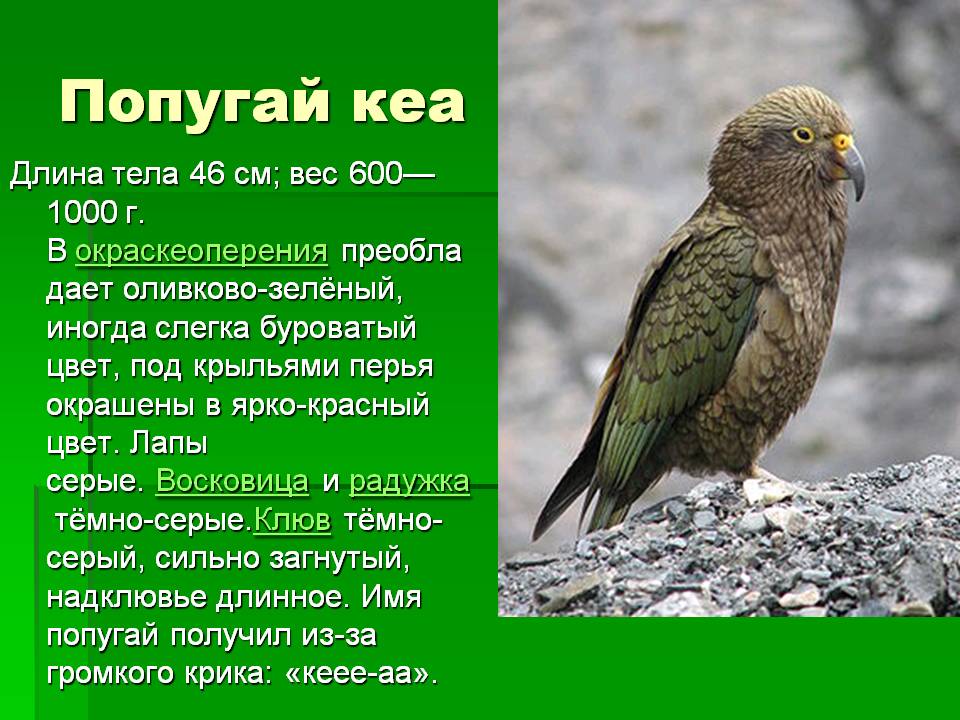 Попугай кеа

Длина тела 46 см; вес 600—1000 г. В окраскеоперения преобла дает оливково-зелёный, иногда слегка буроватый цвет, под крыльями перья окрашены в ярко-красный цвет. Лапы серые. Восковица и радужка тёмно-серые.Клюв тёмно-серый, сильно загнутый, надклювье длинное. Имя попугай получил из-за громкого крика: «кеее-аа».